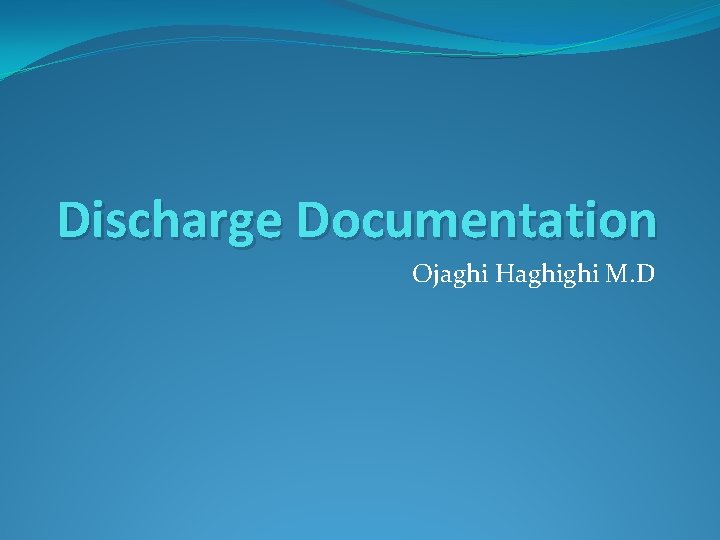 Discharge Documentation

Ojaghi Haghighi M.D